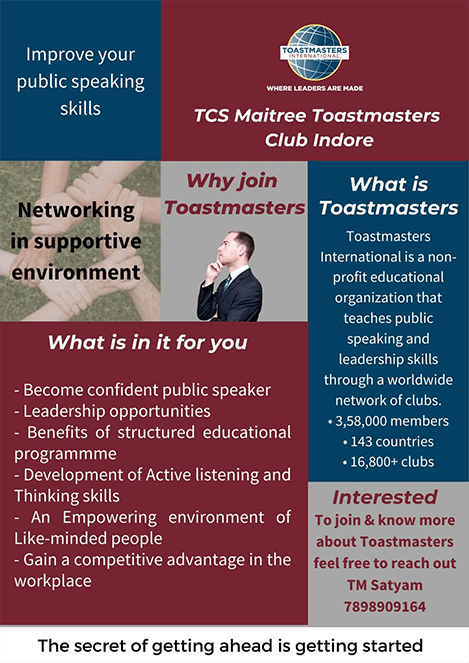 Improve your public speaking skills

TOASTMASTERS INTERNATIONAL

WHERE LEADERS ARE MADE

TCS Maitree Toastmasters Club Indore

Networking in supportive environment

Why join Toastmasters

What is Toastmasters

Toastmasters International is a non-profit educational organization that teaches public speaking and leadership skills through a worldwide network of clubs.
• 3,58,000 members
• 143 countries
• 16,800+ clubs

What is in it for you

- Become confident public speaker
- Leadership opportunities
- Benefits of structured educational programmme
- Development of Active listening and Thinking skills
- An Empowering environment of Like-minded people
- Gain a competitive advantage in the workplace

Interested

To join & know more about Toastmasters feel free to reach out TM Satyam 7898909164

The secret of getting ahead is getting started